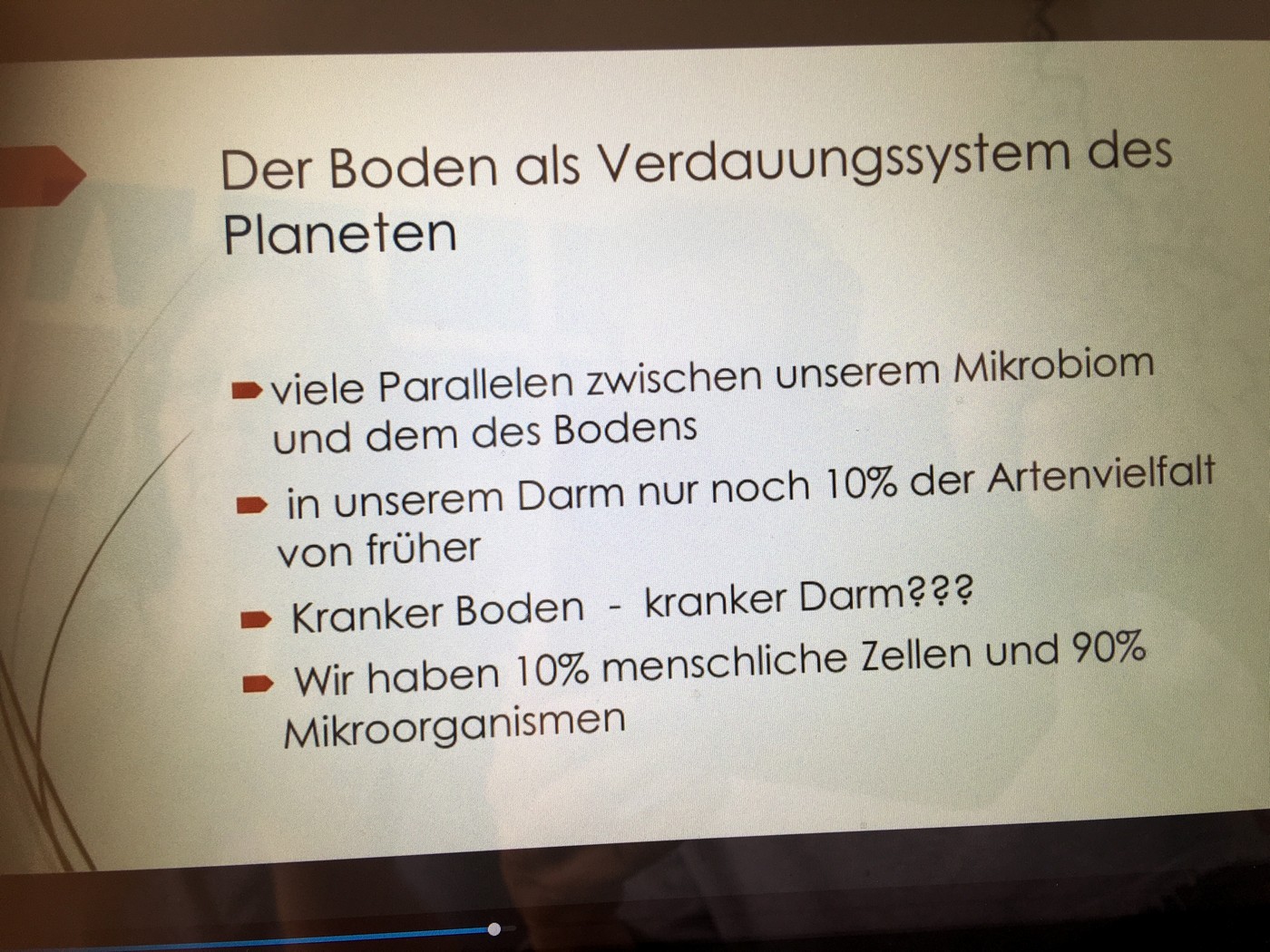 Der Boden als Verdauungssystem des Planeten

viele Parallelen zwischen unserem Mikrobiom und dem des Bodens

in unserem Darm nur noch 10% der Artenvielfalt von früher

Kranker Boden - kranker Darm???

Wir haben 10% menschliche Zellen und 90% Mikroorganismen